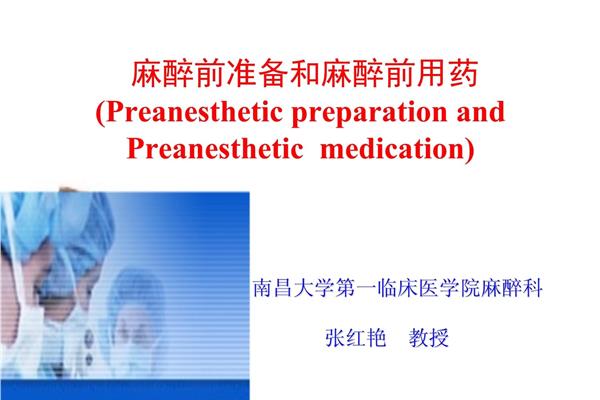 麻醉前准备和麻醉前用药
(Preanesthetic preparation and Preanesthetic medication)

南昌大学第一临床医学院麻醉科

张红艳 教授